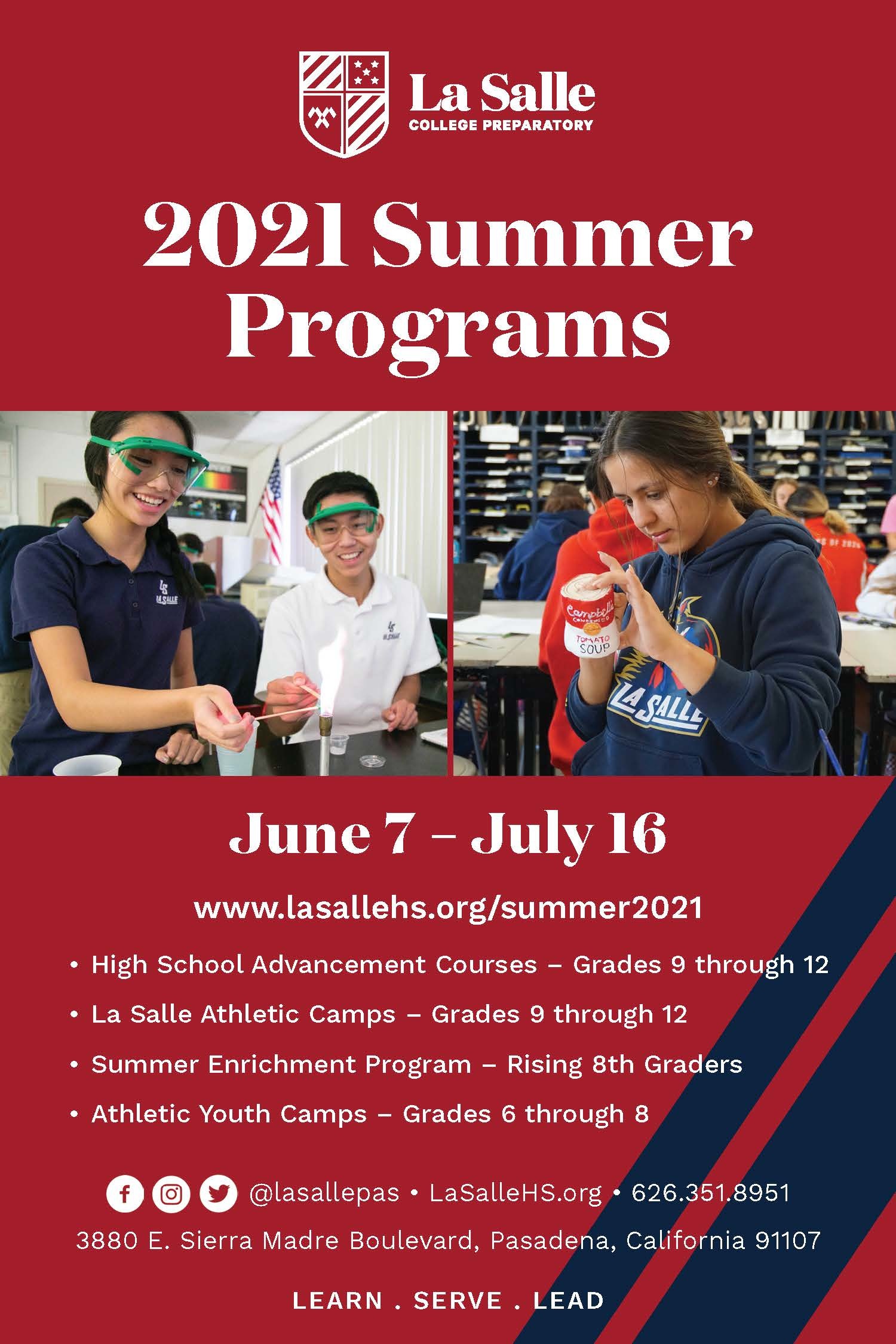 La Salle
COLLEGE PREPARATORY

2021 Summer Programs

LS
LA SALLE

LS
LA SALLE

Campbell's
CONDENSED
TOMATO
SOUP

LA SALLE

June 7 – July 16

www.lasallehs.org/summer2021

• High School Advancement Courses – Grades 9 through 12
• La Salle Athletic Camps – Grades 9 through 12
• Summer Enrichment Program – Rising 8th Graders
• Athletic Youth Camps – Grades 6 through 8

@lasallepas • LaSalleHS.org • 626.351.8951
3880 E. Sierra Madre Boulevard, Pasadena, California 91107

LEARN . SERVE . LEAD